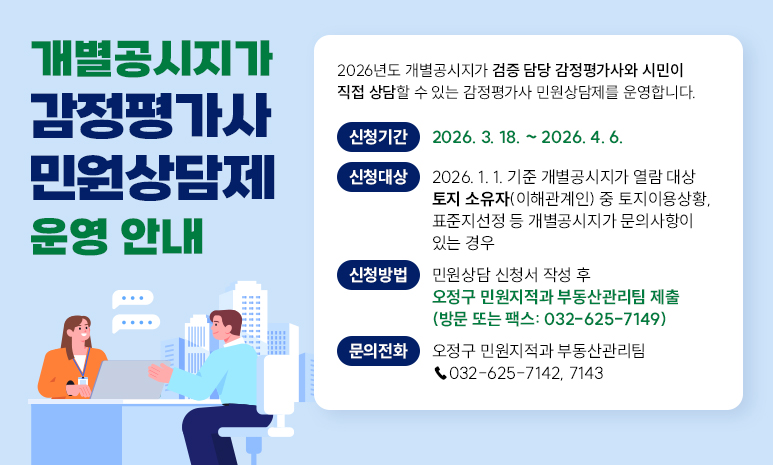 개별공시지가
감정평가사
민원상담제
운영 안내

2026년도 개별공시지가 검증 담당 감정평가사와 시민이 직접 상담할 수 있는 감정평가사 민원상담제를 운영합니다.

신청기간
2026. 3. 18. ~ 2026. 4. 6.

신청대상
2026. 1. 1. 기준 개별공시지가 열람 대상 토지 소유자(이해관계인) 중 토지이용상황, 표준지선정 등 개별공시지가 문의사항이 있는 경우

신청방법
민원상담 신청서 작성 후
오정구 민원지적과 부동산관리팀 제출
(방문 또는 팩스: 032-625-7149)

문의전화
오정구 민원지적과 부동산관리팀
032-625-7142, 7143